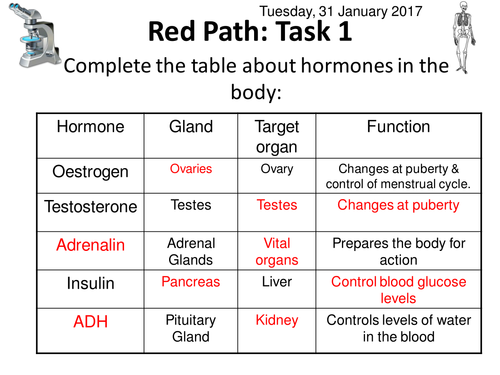 Tuesday, 31 January 2017

Red Path: Task 1

Complete the table about hormones in the body:

| Hormone | Gland | Target organ | Function |
|---|---|---|---|
| Oestrogen | Ovaries | Ovary | Changes at puberty & control of menstrual cycle. |
| Testosterone | Testes | Testes | Changes at puberty |
| Adrenalin | Adrenal Glands | Vital organs | Prepares the body for action |
| Insulin | Pancreas | Liver | Control blood glucose levels |
| ADH | Pituitary Gland | Kidney | Controls levels of water in the blood |